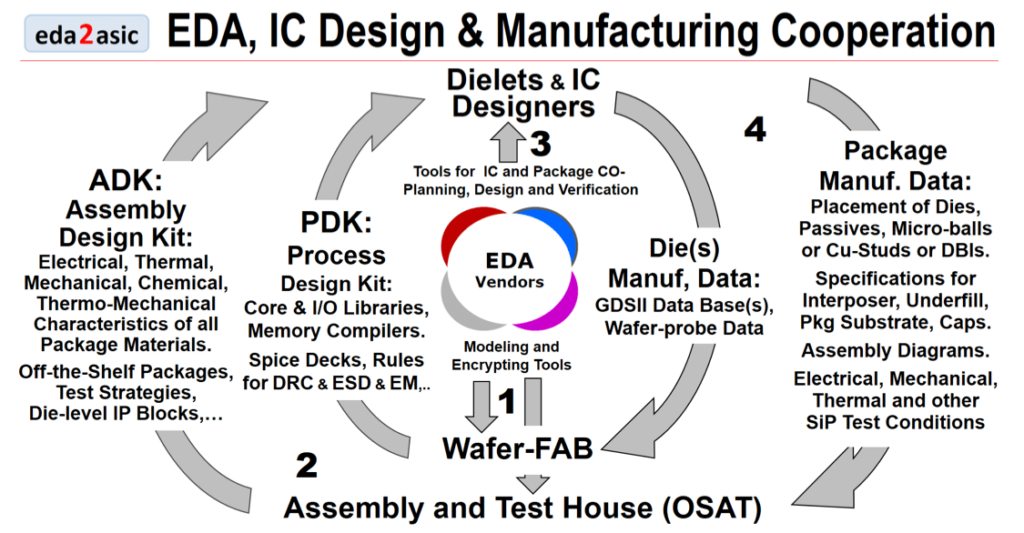 eda2asic EDA, IC Design & Manufacturing Cooperation

Dielets & IC Designers

3

Tools for IC and Package CO-Planning, Design and Verification

4

ADK: Assembly Design Kit:
Electrical, Thermal, Mechanical, Chemical, Thermo-Mechanical Characteristics of all Package Materials.
Off-the-Shelf Packages, Test Strategies, Die-level IP Blocks,…

PDK: Process Design Kit:
Core & I/O Libraries, Memory Compilers.
Spice Decks, Rules for DRC & ESD & EM,..

EDA Vendors

Modeling and Encrypting Tools

Die(s) Manuf, Data:
GDSII Data Base(s), Wafer-probe Data

Package Manuf. Data:
Placement of Dies, Passives, Micro-balls or Cu-Studs or DBIs.
Specifications for Interposer, Underfill, Pkg Substrate, Caps.
Assembly Diagrams.
Electrical, Mechanical, Thermal and other SiP Test Conditions

1

Wafer-FAB

2

Assembly and Test House (OSAT)